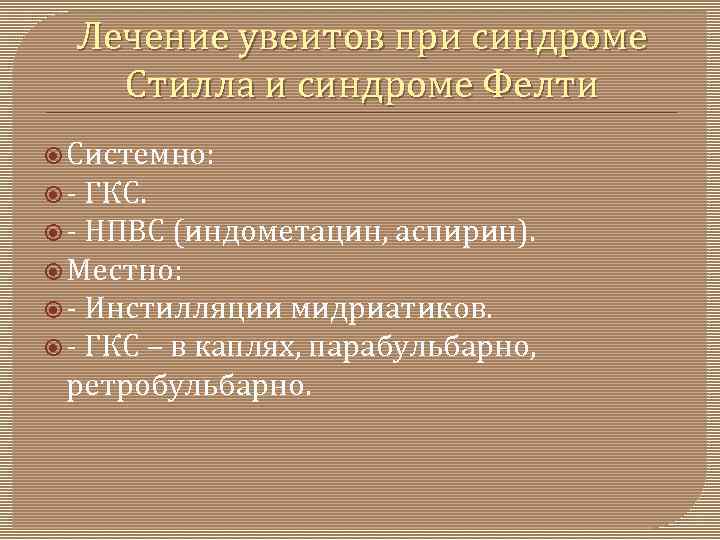 Лечение увеитов при синдроме Стилла и синдроме Фелти

Системно:
- ГКС.
- НПВС (индометацин, аспирин).
Местно:
- Инстилляции мидриатиков.
- ГКС – в каплях, парабульбарно, ретробульбарно.